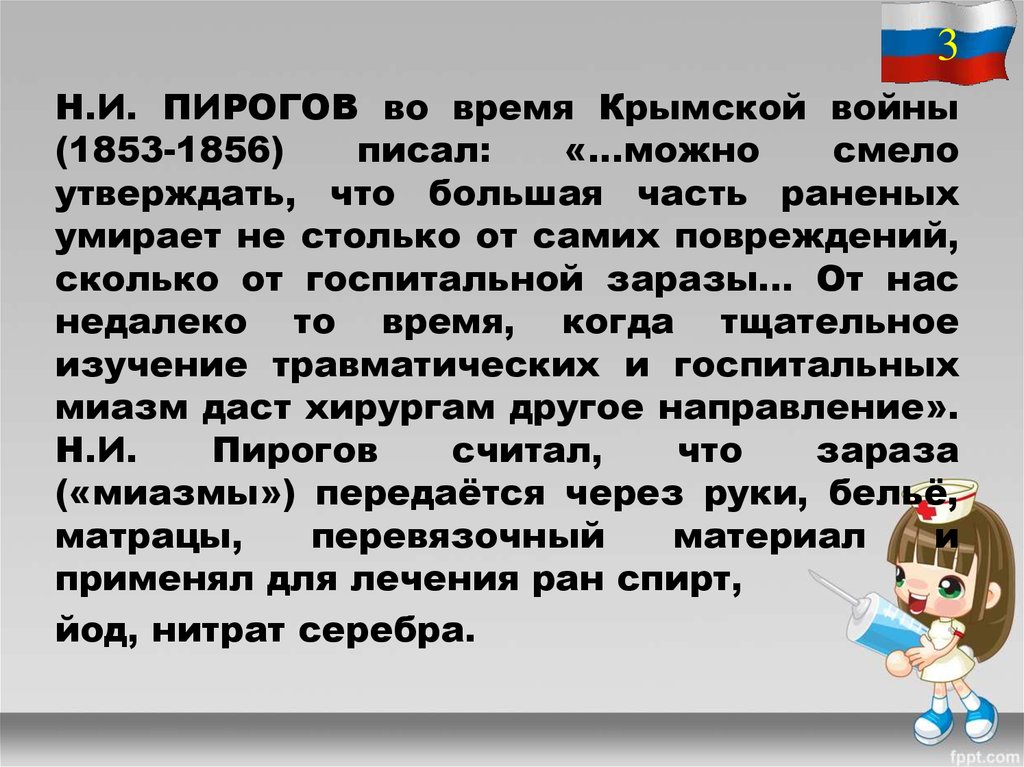 3

Н.И. ПИРОГОВ во время Крымской войны (1853-1856) писал: «…можно смело утверждать, что большая часть раненых умирает не столько от самих повреждений, сколько от госпитальной заразы… От нас недалеко то время, когда тщательное изучение травматических и госпитальных миазм даст хирургам другое направление». Н.И. Пирогов считал, что зараза («миазмы») передаётся через руки, бельё, матрацы, перевязочный материал и применял для лечения ран спирт, йод, нитрат серебра.

fppt.com